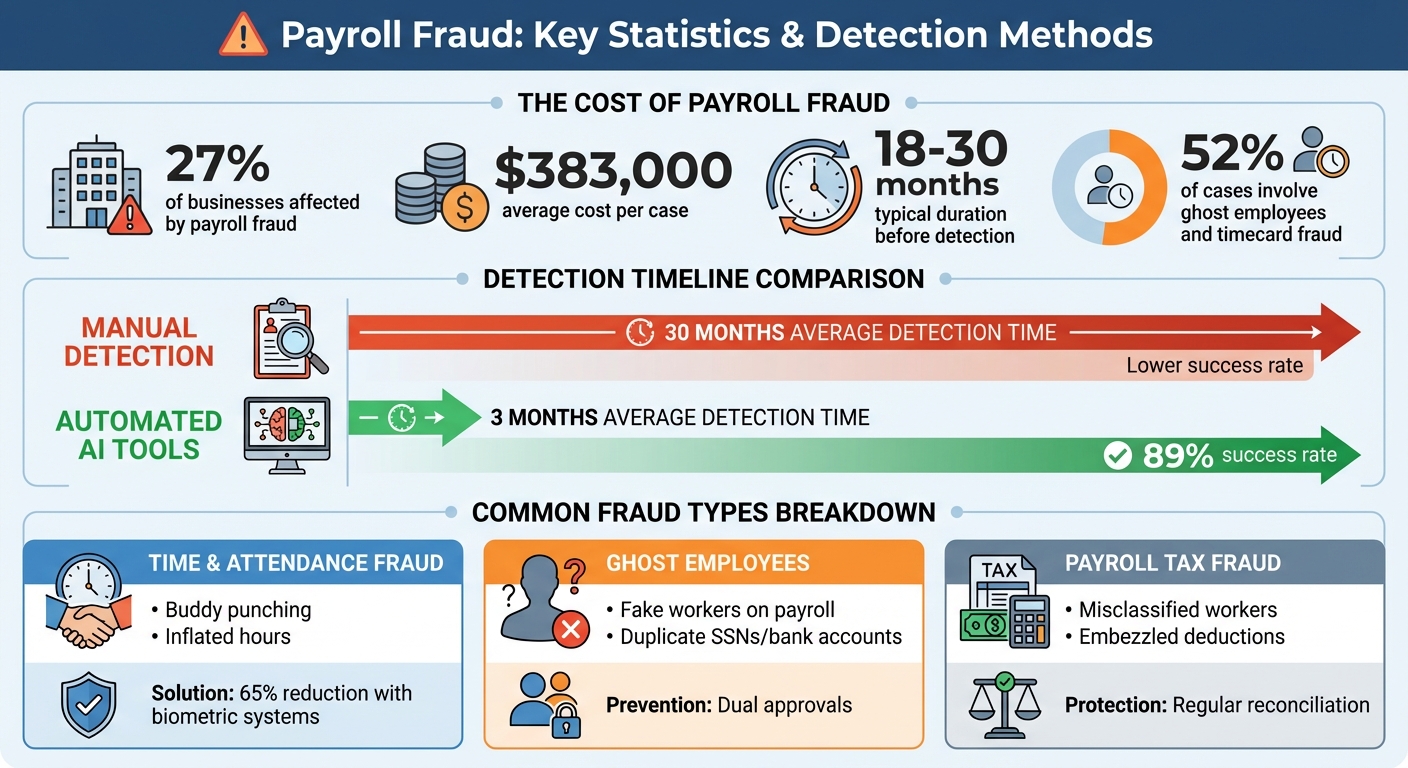 Payroll Fraud: Key Statistics & Detection Methods

THE COST OF PAYROLL FRAUD

27%
of businesses affected by payroll fraud

$383,000
average cost per case

18-30 months
typical duration before detection

52%
of cases involve ghost employees and timecard fraud

DETECTION TIMELINE COMPARISON

MANUAL DETECTION
30 MONTHS AVERAGE DETECTION TIME
Lower success rate

AUTOMATED AI TOOLS
3 MONTHS AVERAGE DETECTION TIME
89% success rate

COMMON FRAUD TYPES BREAKDOWN

TIME & ATTENDANCE FRAUD
• Buddy punching
• Inflated hours
Solution: 65% reduction with biometric systems

GHOST EMPLOYEES
• Fake workers on payroll
• Duplicate SSNs/bank accounts
Prevention: Dual approvals

PAYROLL TAX FRAUD
TAX
• Misclassified workers
• Embezzled deductions
Protection: Regular reconciliation